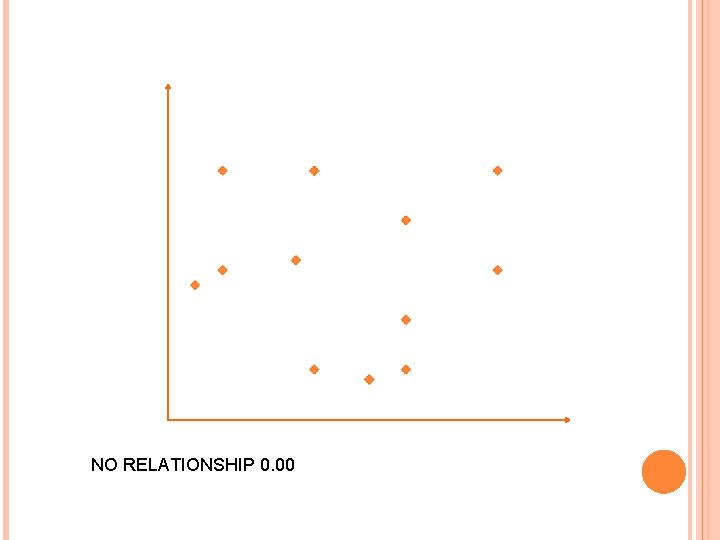 NO RELATIONSHIP 0.00